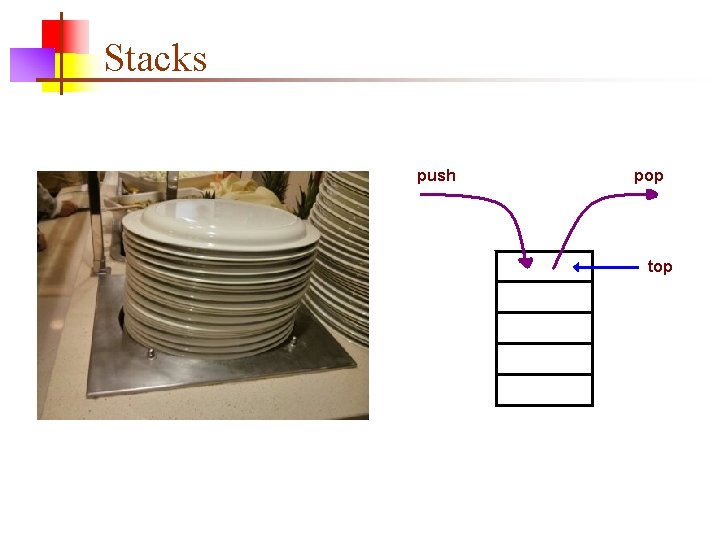 Stacks

push

pop

top